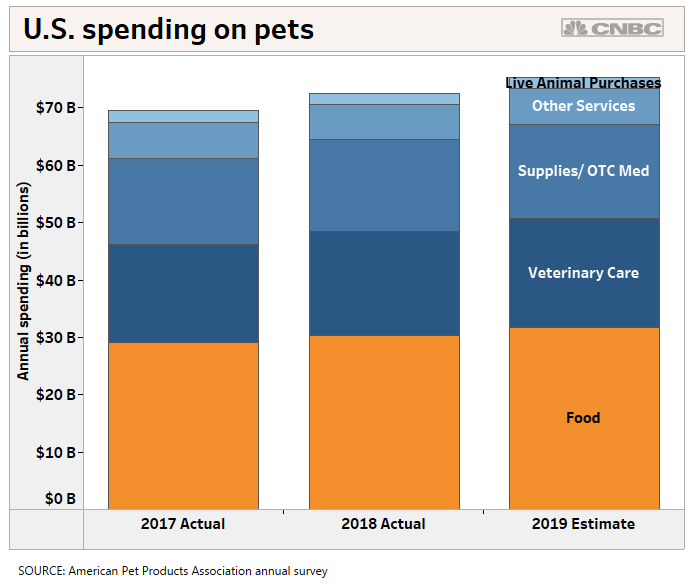 U.S. spending on pets

CNBC

Annual spending (in billions)

$70 B
$60 B
$50 B
$40 B
$30 B
$20 B
$10 B
$0 B

Live Animal Purchases
Other Services
Supplies/ OTC Med
Veterinary Care
Food

2017 Actual
2018 Actual
2019 Estimate

SOURCE: American Pet Products Association annual survey